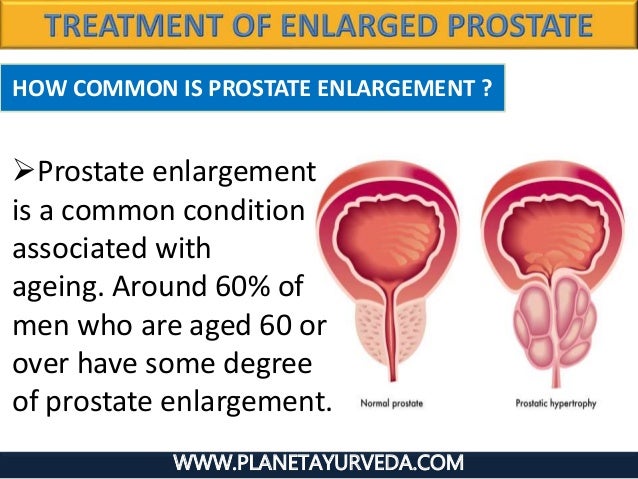 TREATMENT OF ENLARGED PROSTATE

HOW COMMON IS PROSTATE ENLARGEMENT ?

➢Prostate enlargement is a common condition associated with ageing. Around 60% of men who are aged 60 or over have some degree of prostate enlargement.

Normal prostate

Prostatic hypertrophy

WWW.PLANETAYURVEDA.COM